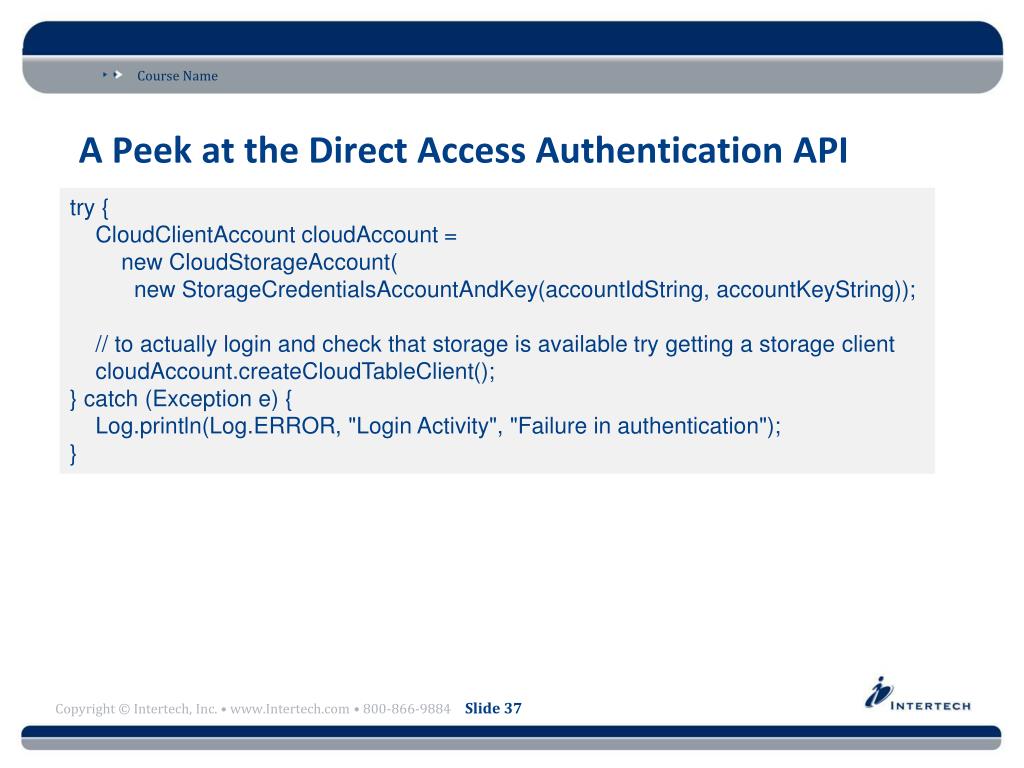 Course Name

A Peek at the Direct Access Authentication API

try {
CloudClientAccount cloudAccount =
new CloudStorageAccount(
new StorageCredentialsAccountAndKey(accountIdString, accountKeyString));

// to actually login and check that storage is available try getting a storage client
cloudAccount.createCloudTableClient();
} catch (Exception e) {
Log.println(Log.ERROR, "Login Activity", "Failure in authentication");
}

Copyright © Intertech, Inc. • www.Intertech.com • 800-866-9884 Slide 37

INTERTECH